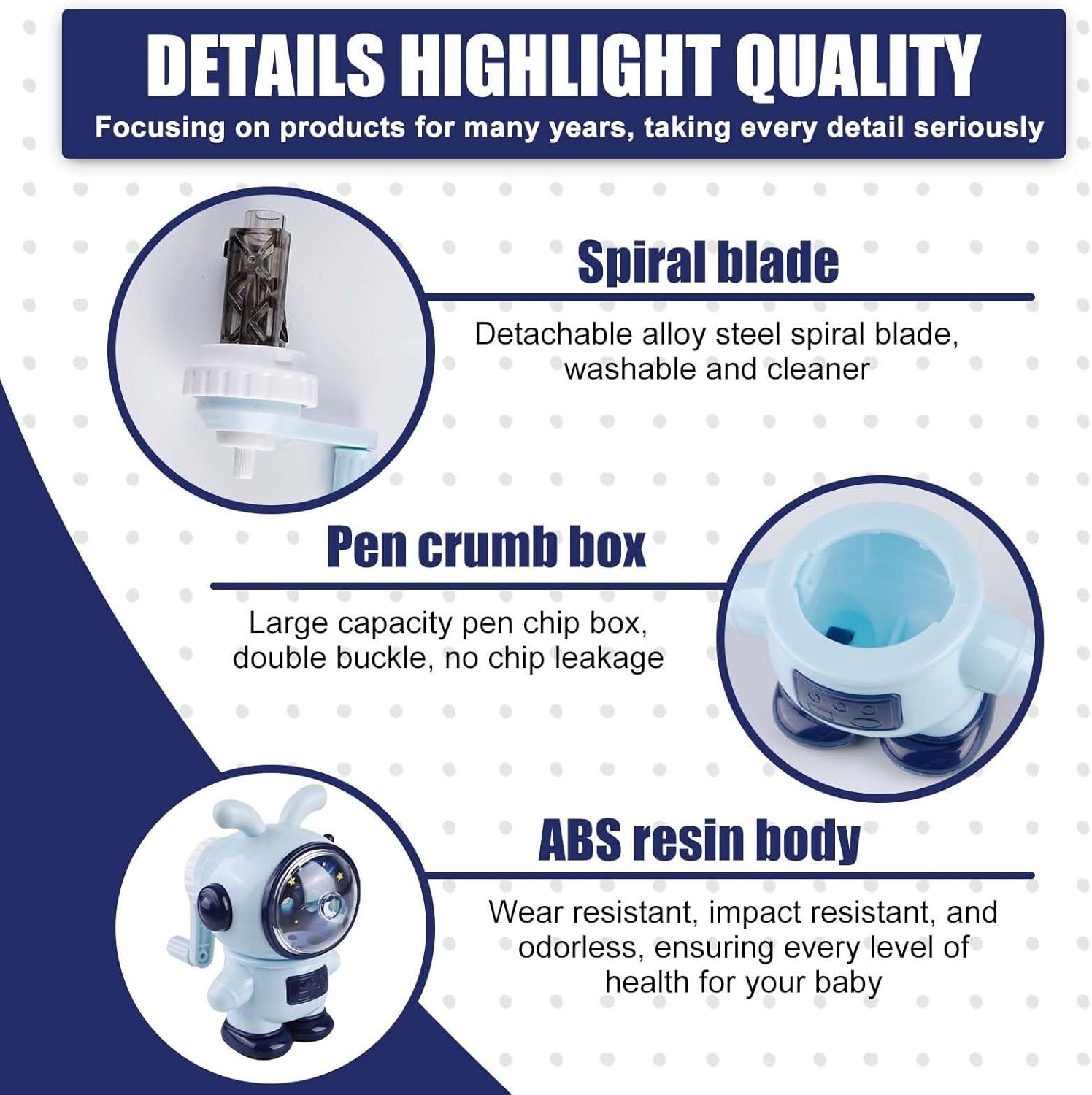 DETAILS HIGHLIGHT QUALITY
Focusing on products for many years, taking every detail seriously

Spiral blade

Detachable alloy steel spiral blade, washable and cleaner

Pen crumb box

Large capacity pen chip box, double buckle, no chip leakage

ABS resin body

Wear resistant, impact resistant, and odorless, ensuring every level of health for your baby